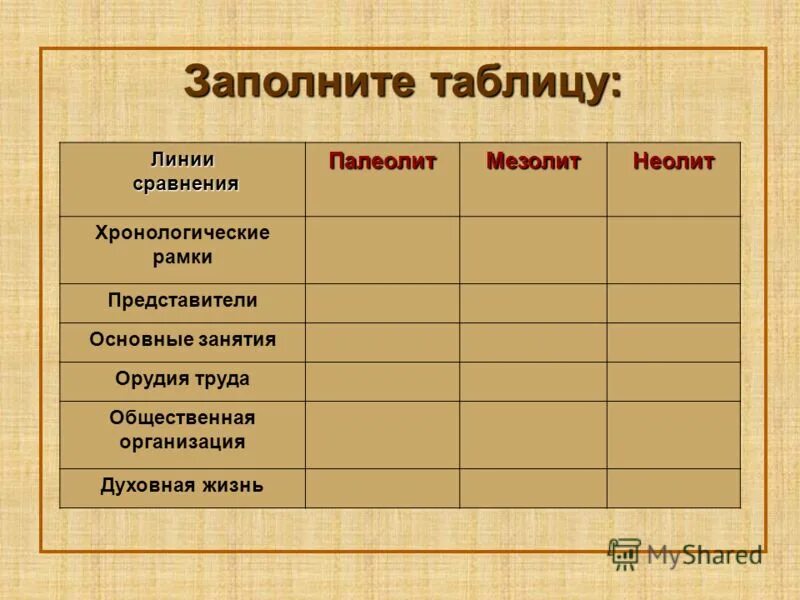 Заполните таблицу:

| Линии сравнения | Палеолит | Мезолит | Неолит |
|---|---|---|---|
| Хронологические рамки | | | |
| Представители | | | |
| Основные занятия | | | |
| Орудия труда | | | |
| Общественная организация | | | |
| Духовная жизнь | | | |

MyShared